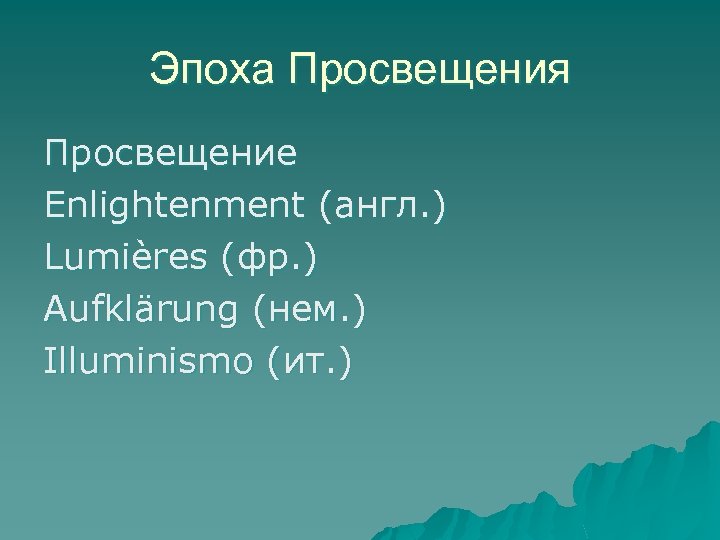 Эпоха Просвещения

Просвещение
Enlightenment (англ.)
Lumières (фр.)
Aufklärung (нем.)
Illuminismo (ит.)